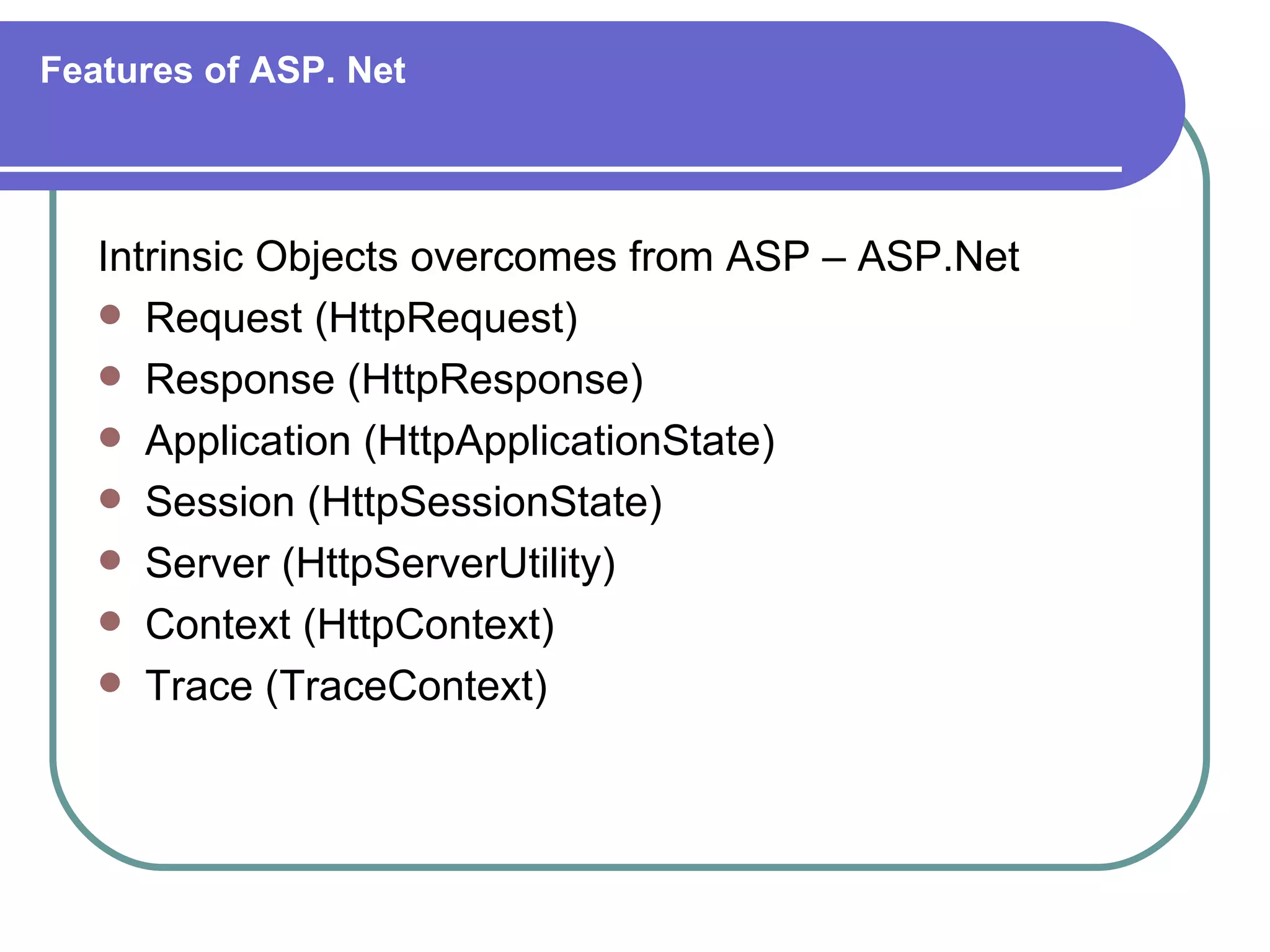 Features of ASP. Net

Intrinsic Objects overcomes from ASP – ASP.Net

- Request (HttpRequest)
- Response (HttpResponse)
- Application (HttpApplicationState)
- Session (HttpSessionState)
- Server (HttpServerUtility)
- Context (HttpContext)
- Trace (TraceContext)